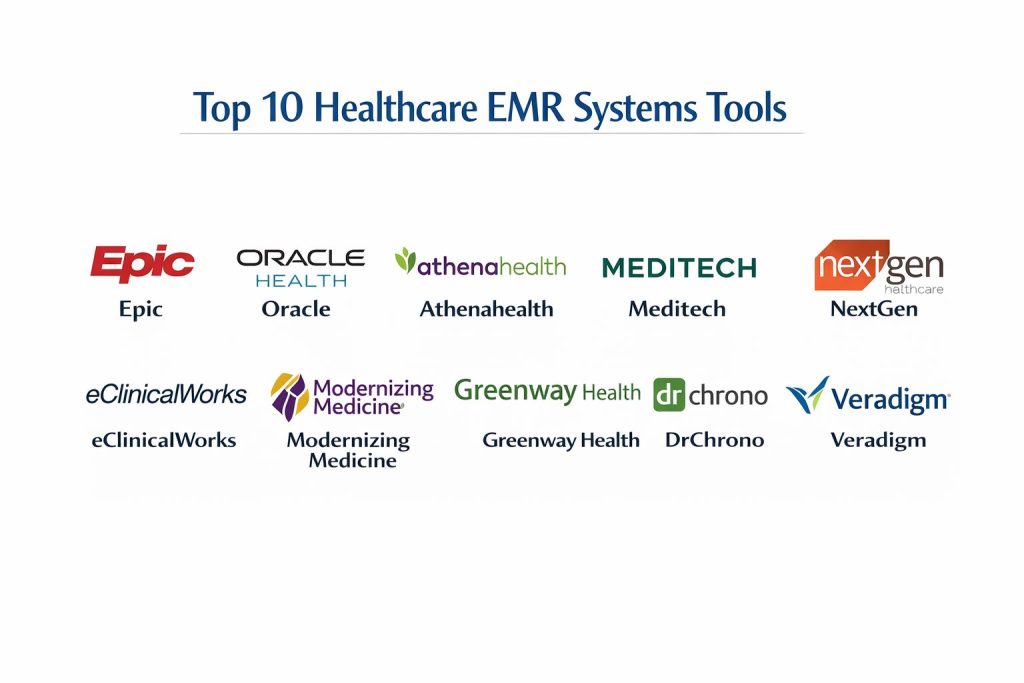 Top 10 Healthcare EMR Systems Tools

Epic
Epic

ORACLE
HEALTH
Oracle

athenahealth
Athenahealth

MEDITECH
Meditech

nextgen
healthcare
NextGen

eClinicalWorks
eClinicalWorks

Modernizing Medicine
Modernizing Medicine

Greenway Health
Greenway Health

dr chrono
DrChrono

Veradigm
Veradigm